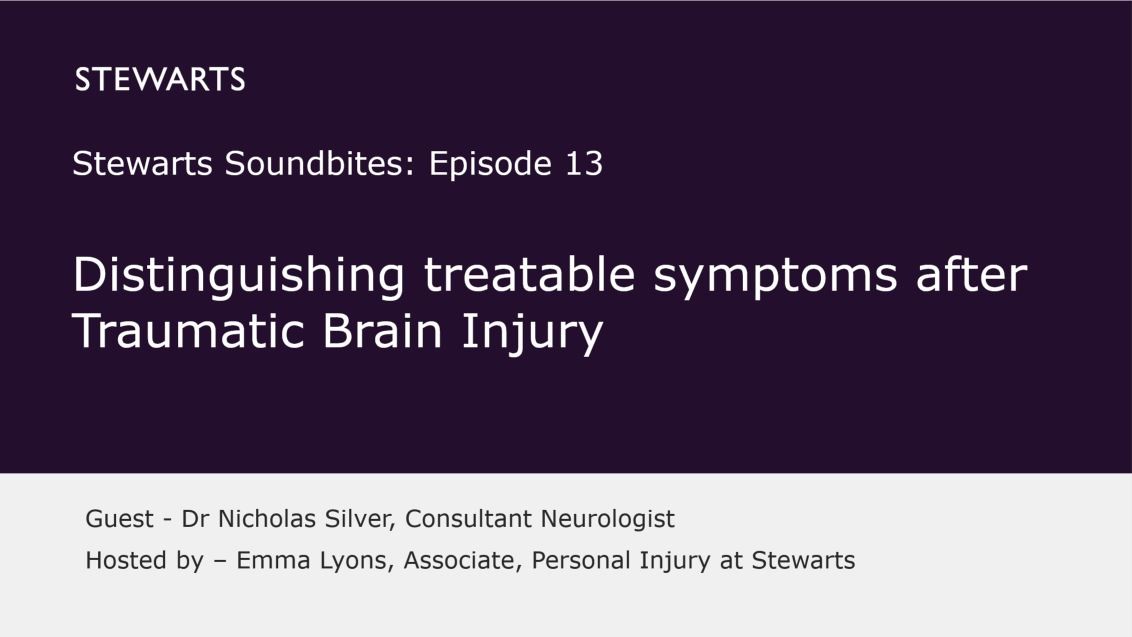 STEWARTS

Stewarts Soundbites: Episode 13

Distinguishing treatable symptoms after Traumatic Brain Injury

Guest - Dr Nicholas Silver, Consultant Neurologist

Hosted by – Emma Lyons, Associate, Personal Injury at Stewarts